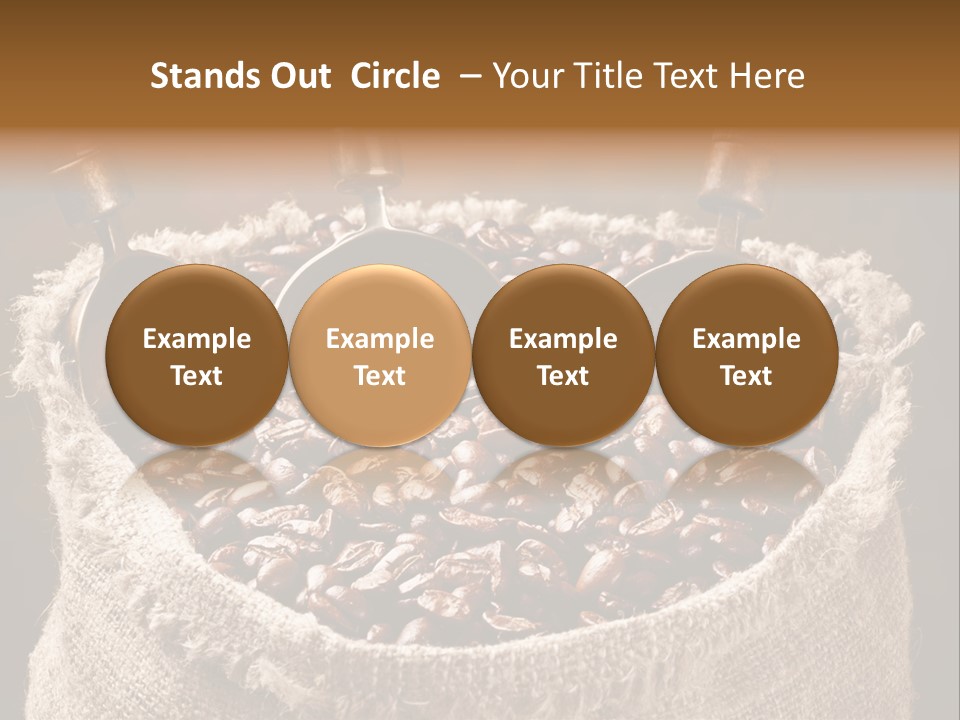 Stands Out Circle – Your Title Text Here

Example Text

Example Text

Example Text

Example Text